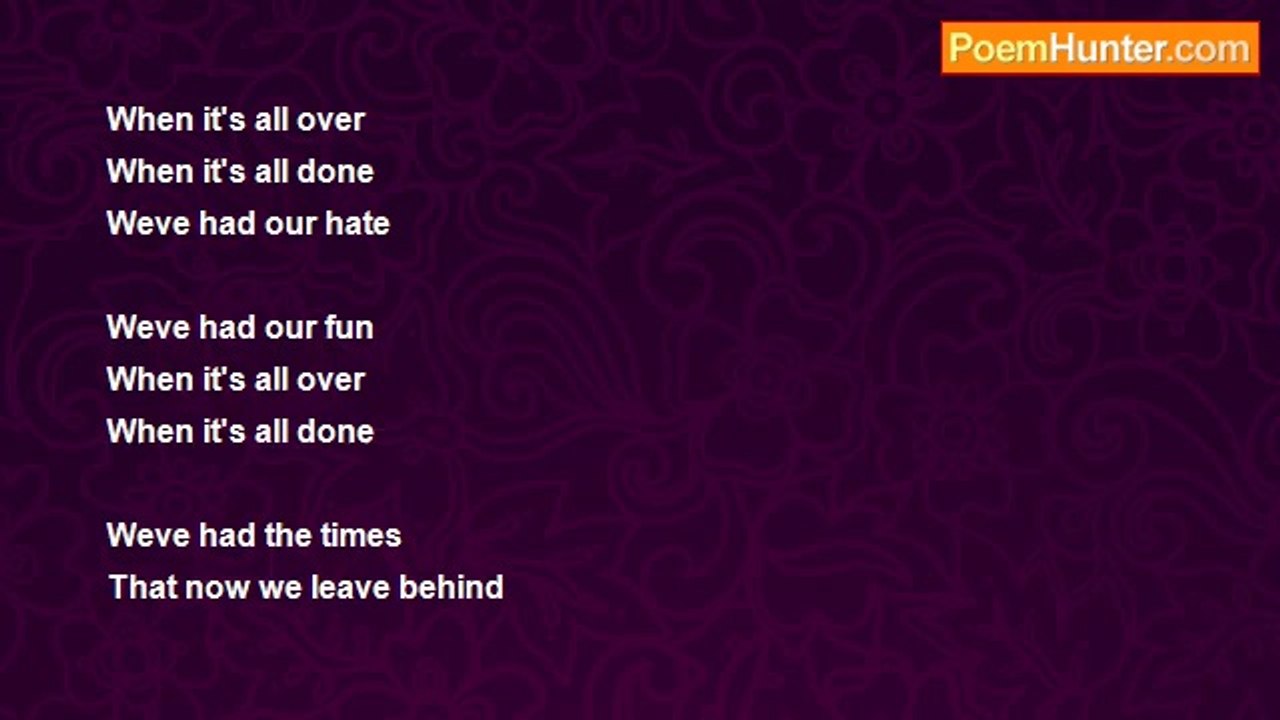 PoemHunter.com

When it's all over
When it's all done
Weve had our hate

Weve had our fun
When it's all over
When it's all done

Weve had the times
That now we leave behind